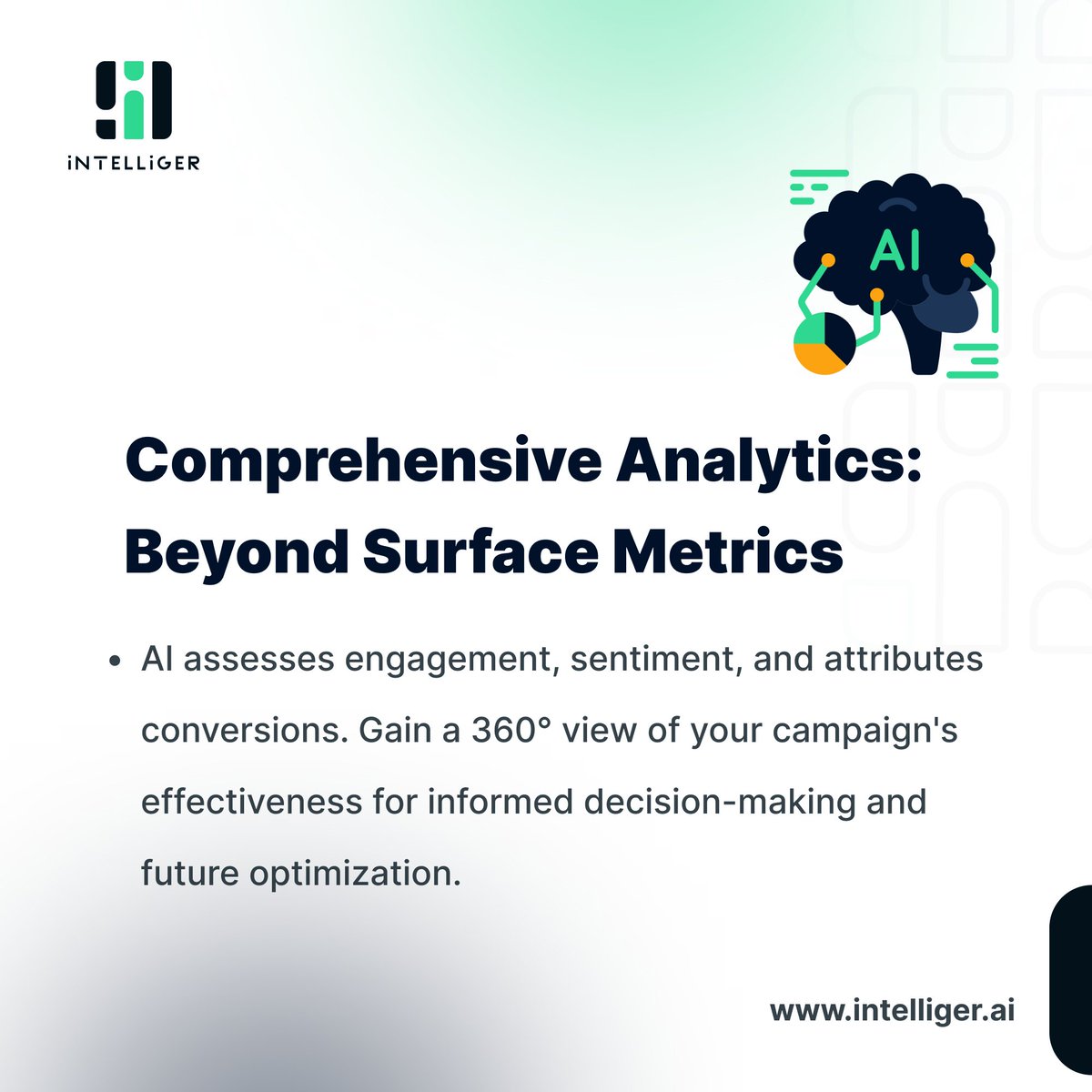 iNTELLiGER

AI

Comprehensive Analytics: Beyond Surface Metrics

• AI assesses engagement, sentiment, and attributes conversions. Gain a 360° view of your campaign's effectiveness for informed decision-making and future optimization.

www.intelliger.ai